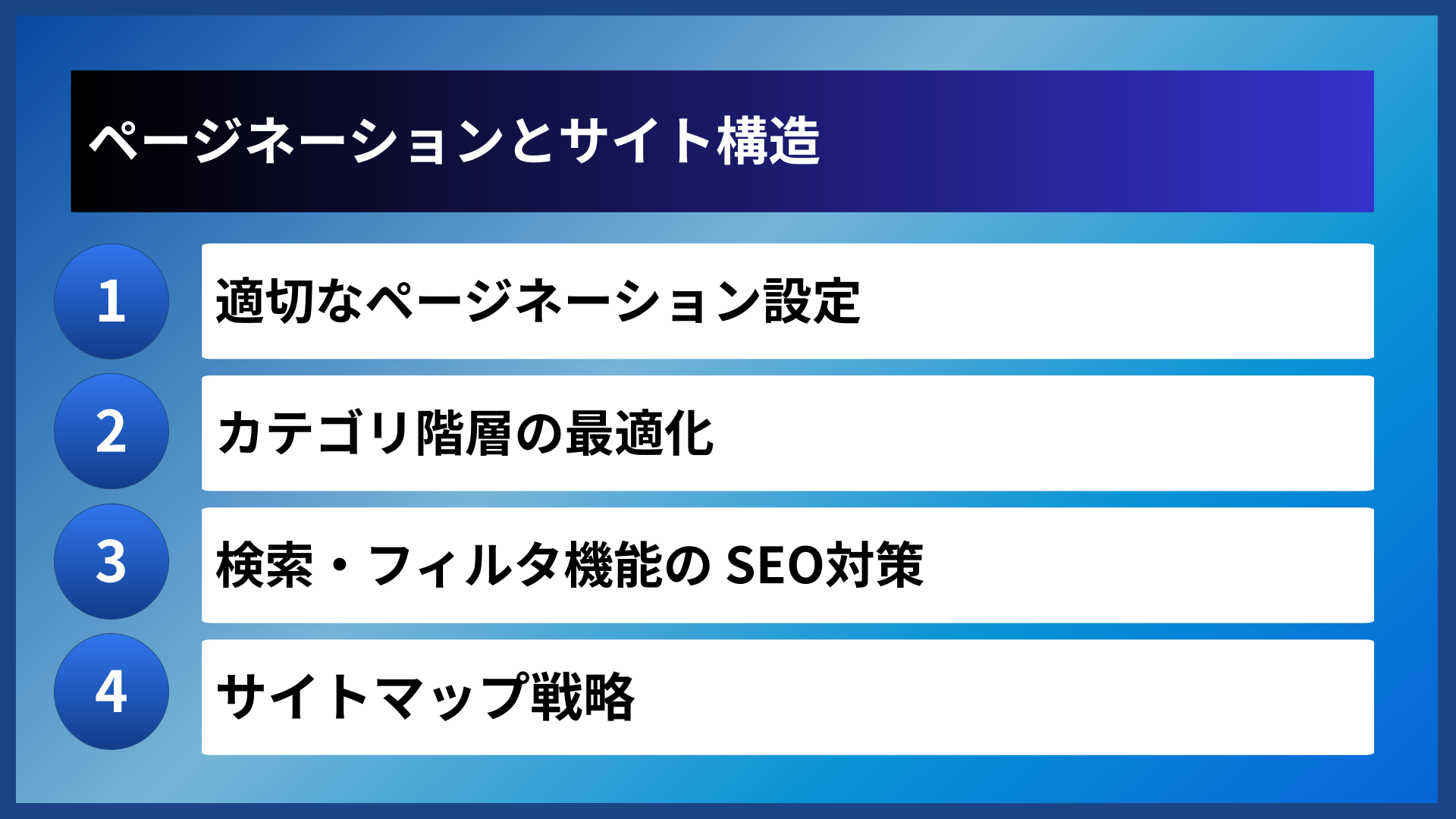 ページネーションとサイト構造

1 適切なページネーション設定

2 カテゴリ階層の最適化

3 検索・フィルタ機能の SEO対策

4 サイトマップ戦略